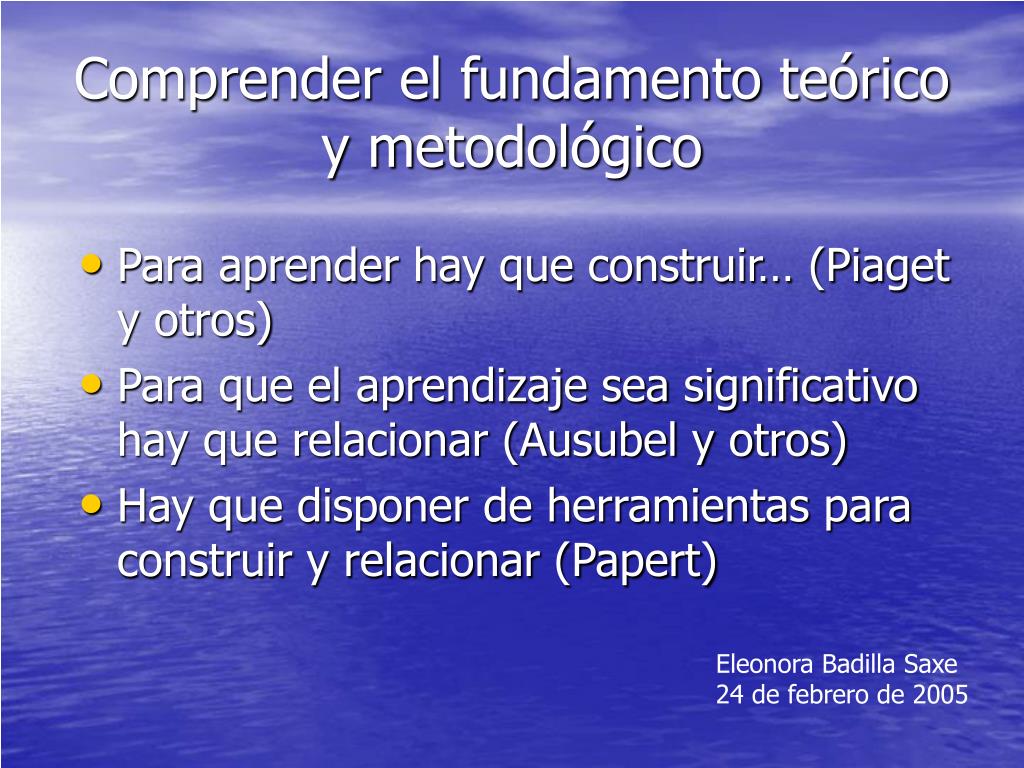 Comprender el fundamento teórico y metodológico

• Para aprender hay que construir… (Piaget y otros)
• Para que el aprendizaje sea significativo hay que relacionar (Ausubel y otros)
• Hay que disponer de herramientas para construir y relacionar (Papert)

Eleonora Badilla Saxe
24 de febrero de 2005